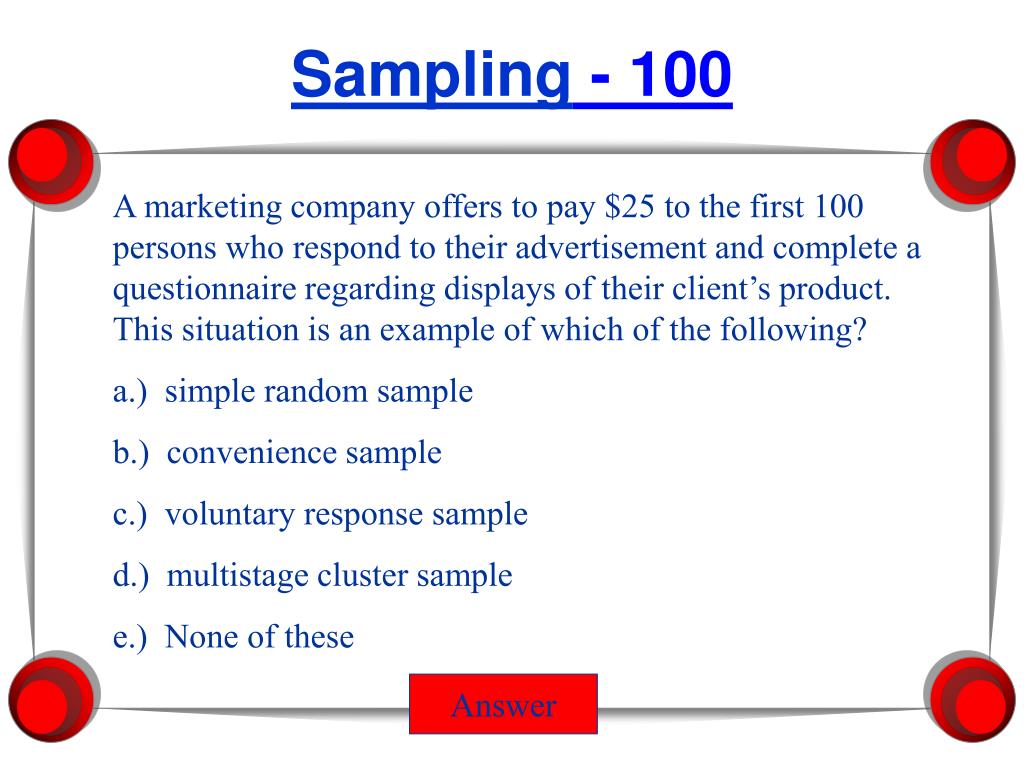 Sampling - 100

A marketing company offers to pay \$25 to the first 100 persons who respond to their advertisement and complete a questionnaire regarding displays of their client’s product. This situation is an example of which of the following?

a.) simple random sample

b.) convenience sample

c.) voluntary response sample

d.) multistage cluster sample

e.) None of these

Answer